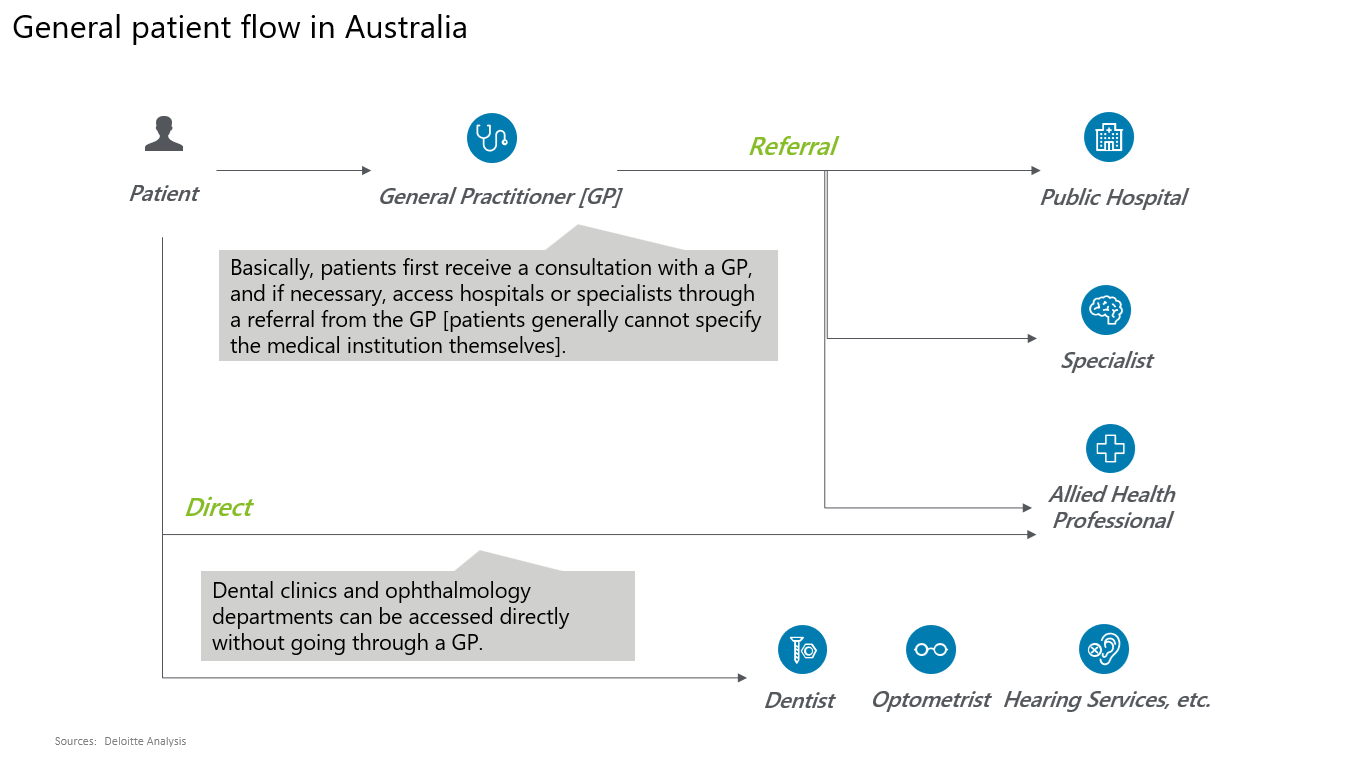 General patient flow in Australia

Patient

General Practitioner [GP]

Referral

Public Hospital

Basically, patients first receive a consultation with a GP, and if necessary, access hospitals or specialists through a referral from the GP [patients generally cannot specify the medical institution themselves].

Specialist

Allied Health Professional

Direct

Dental clinics and ophthalmology departments can be accessed directly without going through a GP.

Dentist

Optometrist

Hearing Services, etc.

Sources: Deloitte Analysis